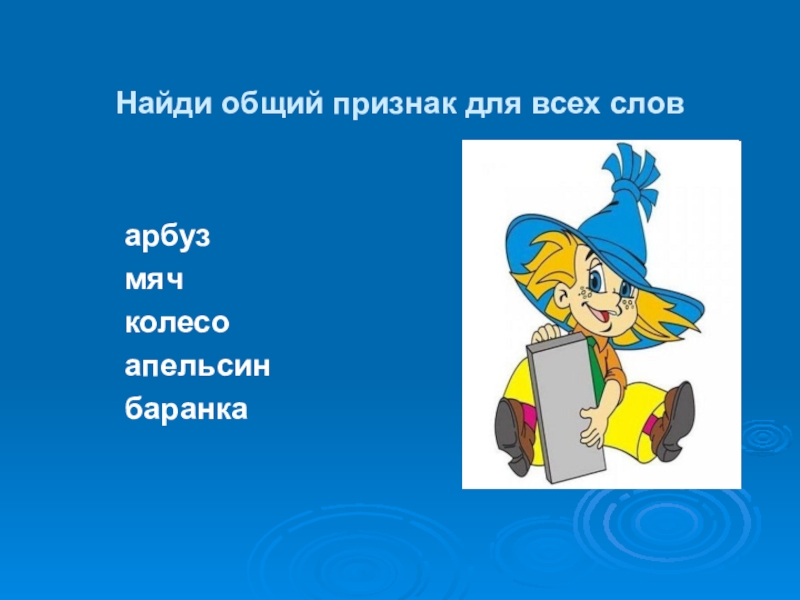 Найди общий признак для всех слов

арбуз
мяч
колесо
апельсин
баранка